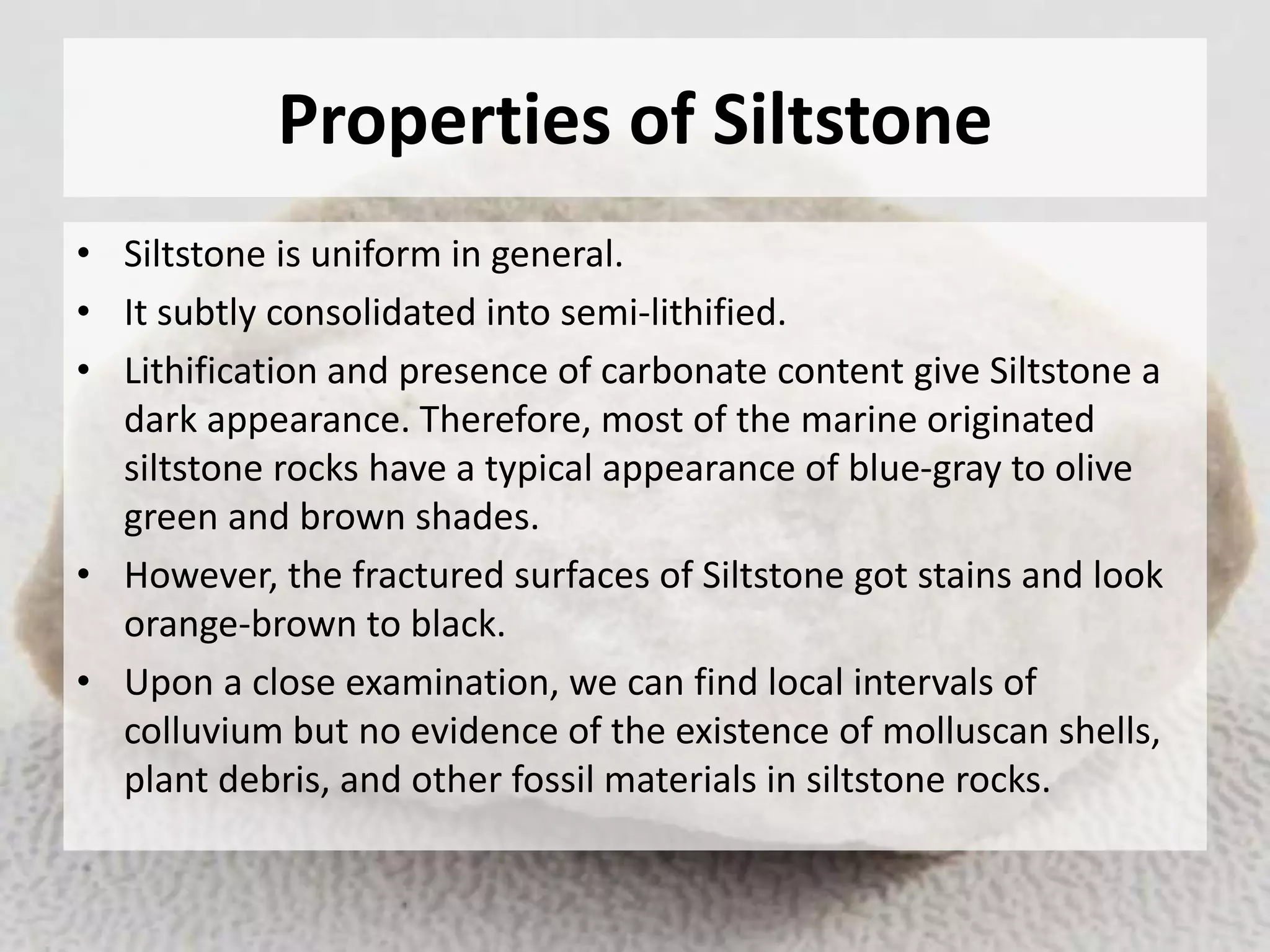 Properties of Siltstone

• Siltstone is uniform in general.
• It subtly consolidated into semi-lithified.
• Lithification and presence of carbonate content give Siltstone a dark appearance. Therefore, most of the marine originated siltstone rocks have a typical appearance of blue-gray to olive green and brown shades.
• However, the fractured surfaces of Siltstone got stains and look orange-brown to black.
• Upon a close examination, we can find local intervals of colluvium but no evidence of the existence of molluscan shells, plant debris, and other fossil materials in siltstone rocks.